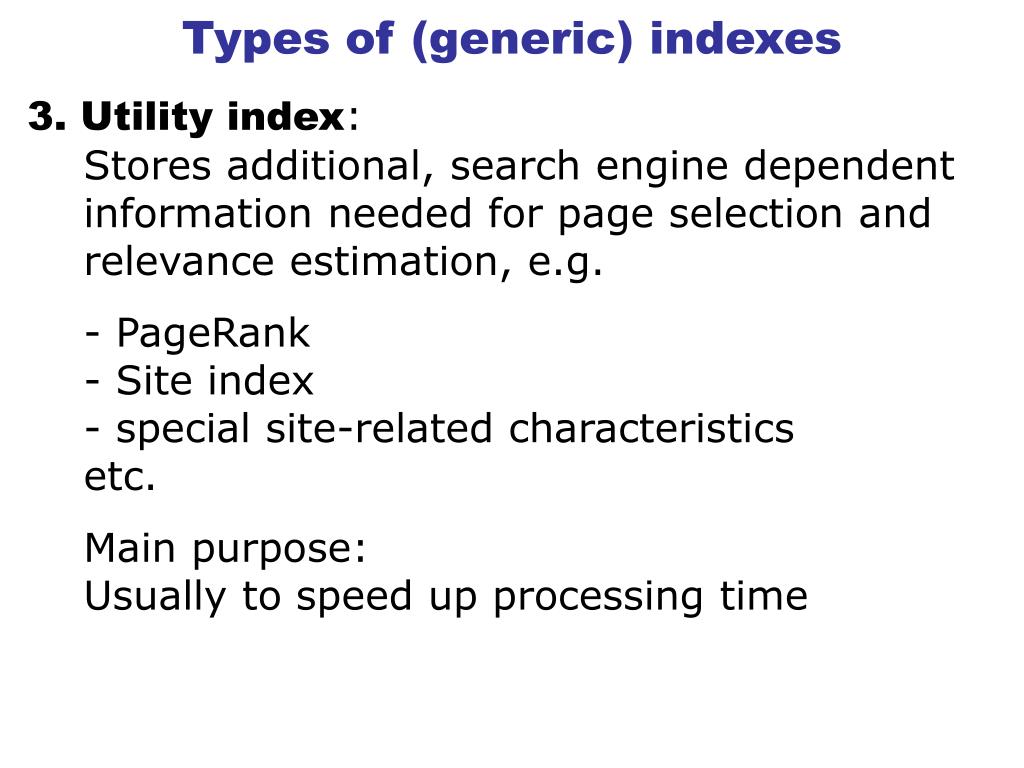 Types of (generic) indexes

3. Utility index:
Stores additional, search engine dependent information needed for page selection and relevance estimation, e.g.

- PageRank
- Site index
- special site-related characteristics
etc.

Main purpose:
Usually to speed up processing time